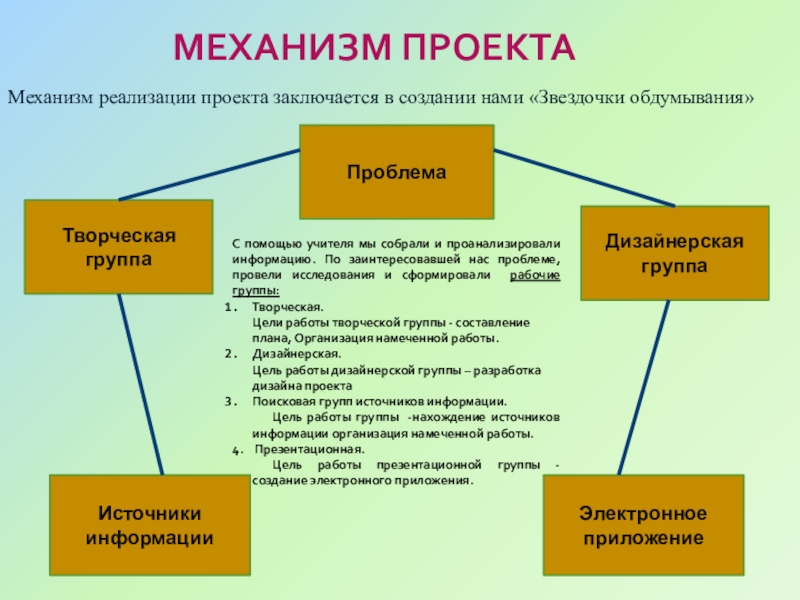 МЕХАНИЗМ ПРОЕКТА

Механизм реализации проекта заключается в создании нами «Звездочки обдумывания»

Проблема

Творческая группа

Дизайнерская группа

С помощью учителя мы собрали и проанализировали информацию. По заинтересовавшей нас проблеме, провели исследования и сформировали рабочие группы:
1. Творческая.
Цели работы творческой группы - составление плана, Организация намеченной работы.
2. Дизайнерская.
Цель работы дизайнерской группы – разработка дизайна проекта
3. Поисковая групп источников информации.
Цель работы группы -нахождение источников информации организация намеченной работы.
4. Презентационная.
Цель работы презентационной группы - создание электронного приложения.

Источники информации

Электронное приложение